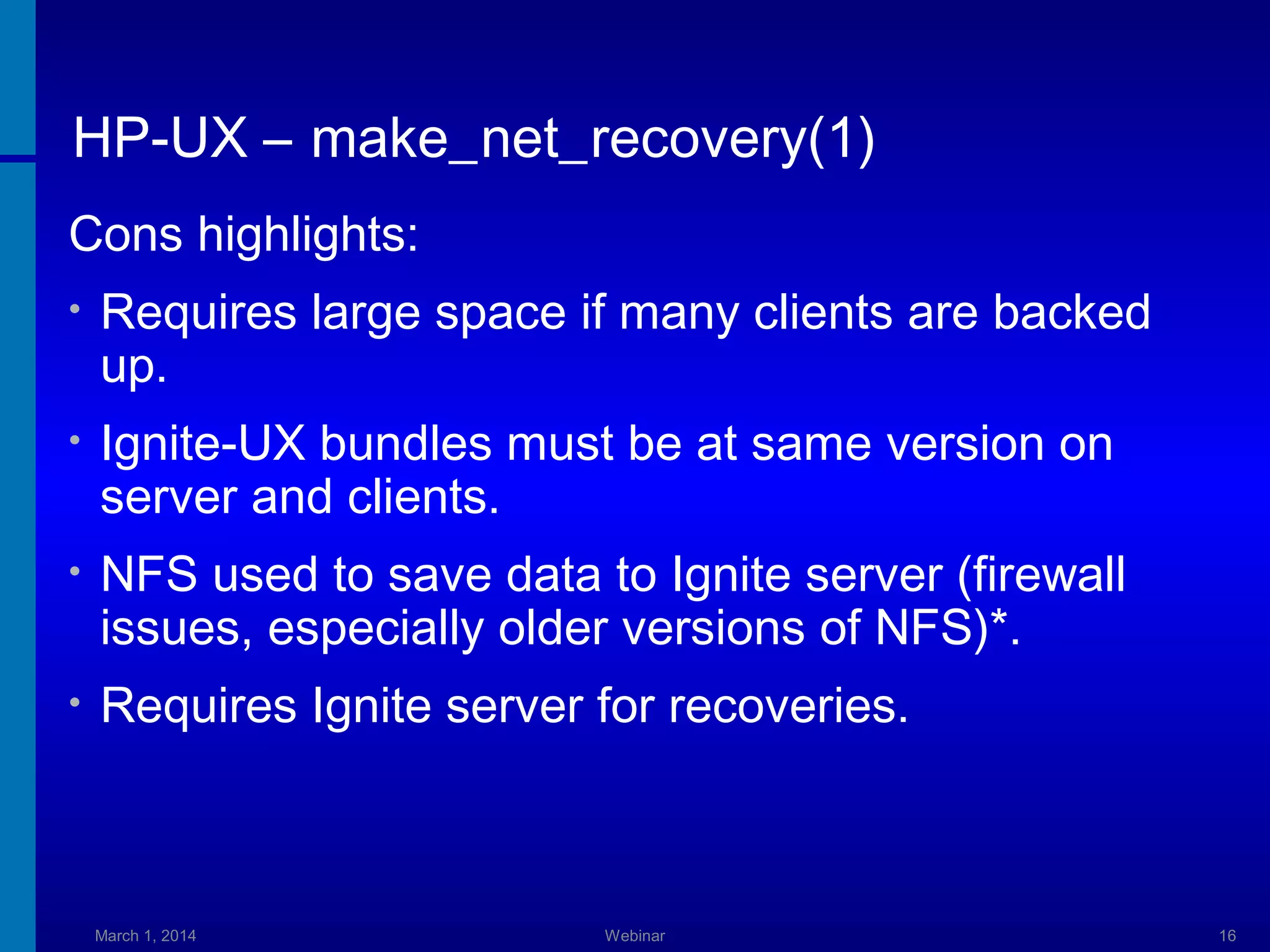 HP-UX – make_net_recovery(1)

Cons highlights:

• Requires large space if many clients are backed up.

• Ignite-UX bundles must be at same version on server and clients.

• NFS used to save data to Ignite server (firewall issues, especially older versions of NFS)*.

• Requires Ignite server for recoveries.

March 1, 2014

Webinar

16